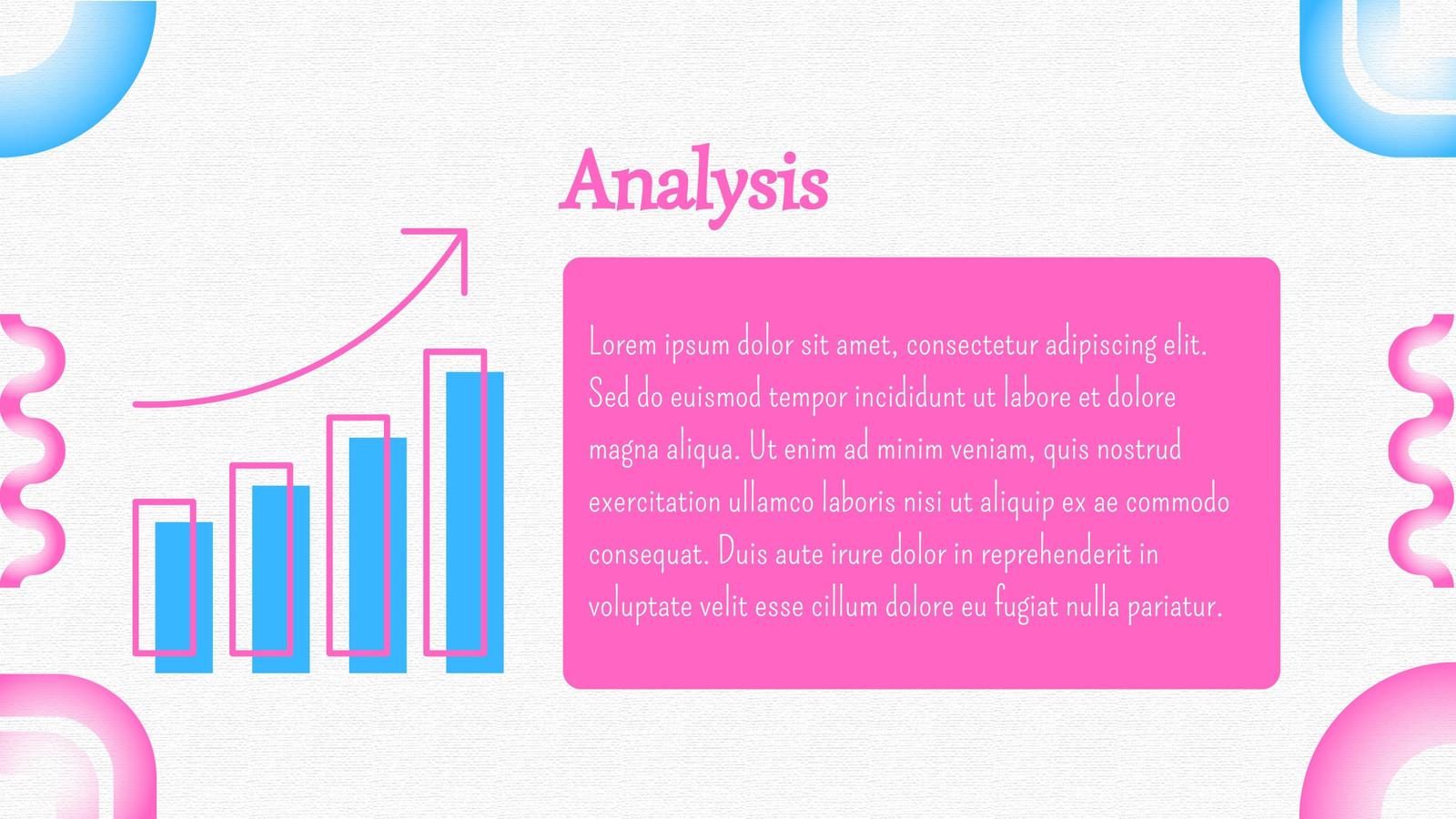 Analysis

Lorem ipsum dolor sit amet, consectetur adipiscing elit. Sed do euismod tempor incididunt ut labore et dolore magna aliqua. Ut enim ad minim veniam, quis nostrud exercitation ullamco laboris nisi ut aliquip ex ae commodo consequat. Duis aute irure dolor in reprehenderit in voluptate velit esse cillum dolore eu fugiat nulla pariatur.